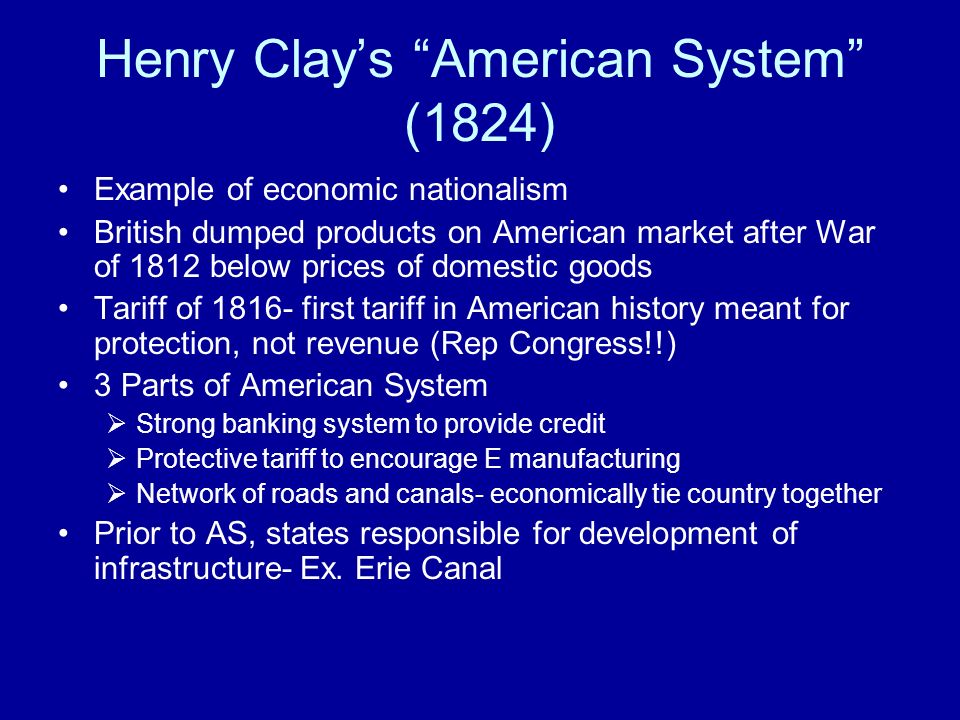 Henry Clay’s “American System” (1824)

• Example of economic nationalism
• British dumped products on American market after War of 1812 below prices of domestic goods
• Tariff of 1816- first tariff in American history meant for protection, not revenue (Rep Congress!!)
• 3 Parts of American System
  ➢ Strong banking system to provide credit
  ➢ Protective tariff to encourage E manufacturing
  ➢ Network of roads and canals- economically tie country together
• Prior to AS, states responsible for development of infrastructure- Ex. Erie Canal